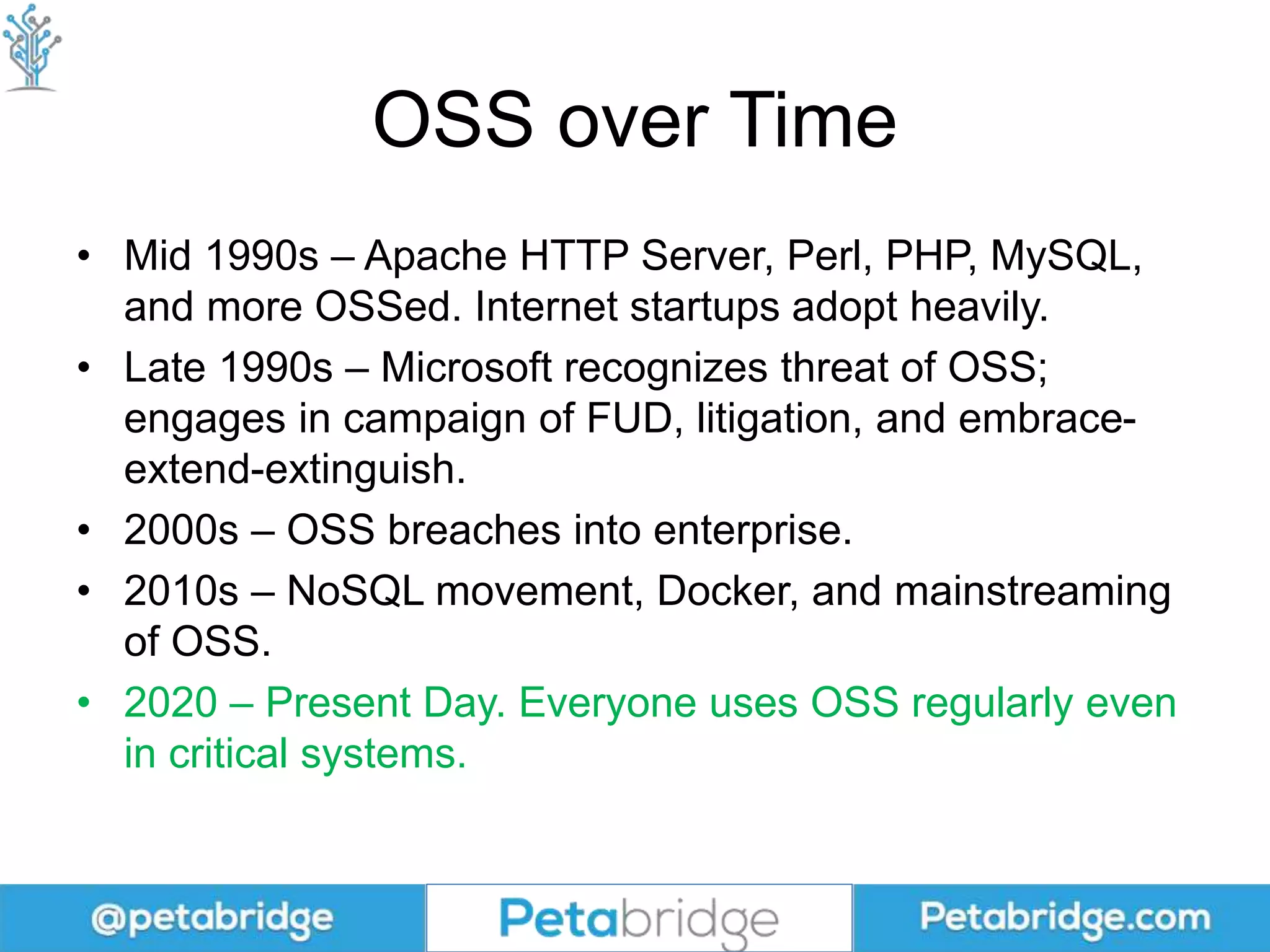 OSS over Time

• Mid 1990s – Apache HTTP Server, Perl, PHP, MySQL, and more OSSed. Internet startups adopt heavily.
• Late 1990s – Microsoft recognizes threat of OSS; engages in campaign of FUD, litigation, and embrace-extend-extinguish.
• 2000s – OSS breaches into enterprise.
• 2010s – NoSQL movement, Docker, and mainstreaming of OSS.
• 2020 – Present Day. Everyone uses OSS regularly even in critical systems.

@petabridge
Petabridge
Petabridge.com